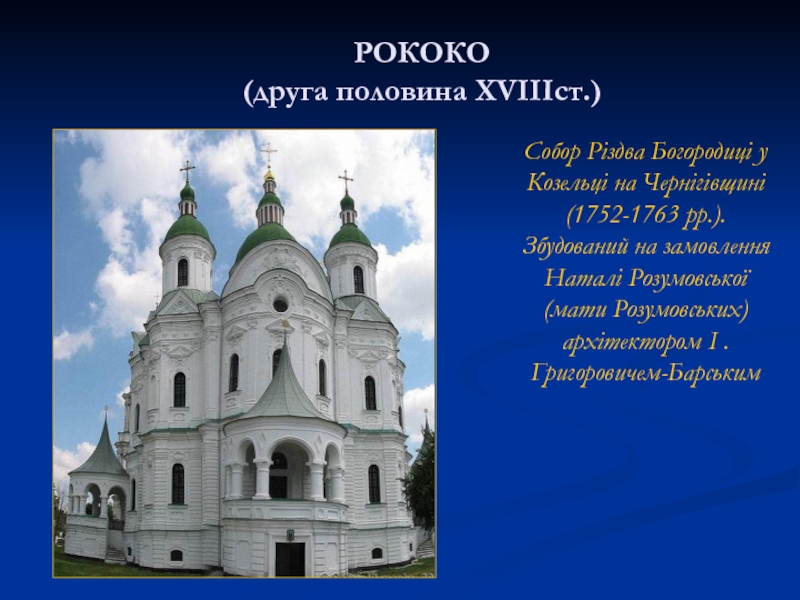 РОКОКО
(друга половина XVIIIст.)

Собор Різдва Богородиці у Козельці на Чернігівщині (1752-1763 рр.). Збудований на замовлення Наталі Розумовської (мати Розумовських) архітектором І . Григоровичем-Барським